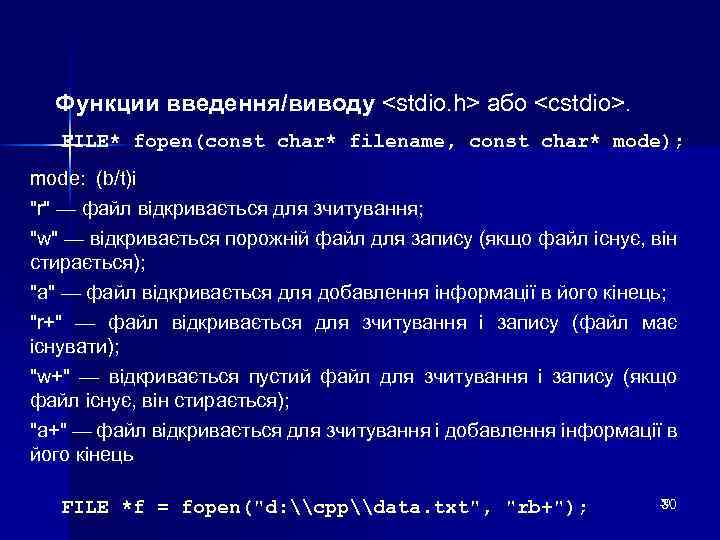 Функции введення/виводу <stdio.h> або <cstdio>.

FILE* fopen(const char* filename, const char* mode);

mode: (b/t)i

"r" — файл відкривається для зчитування;

"w" — відкривається порожній файл для запису (якщо файл існує, він стирається);

"a" — файл відкривається для добавлення інформації в його кінець;

"r+" — файл відкривається для зчитування і запису (файл має існувати);

"w+" — відкривається пустий файл для зчитування і запису (якщо файл існує, він стирається);

"a+" — файл відкривається для зчитування і добавлення інформації в його кінець

FILE *f = fopen("d:\\cpp\\data.txt", "rb+");

30